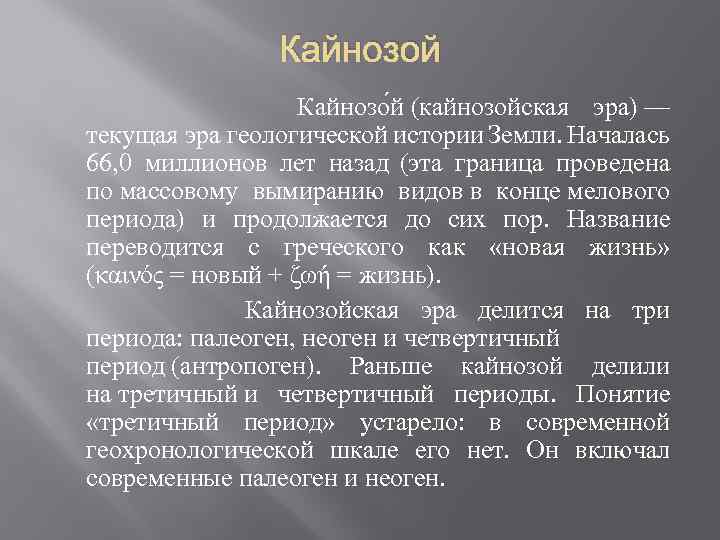 Кайнозой

Кайнозо́й (кайнозойская эра) — текущая эра геологической истории Земли. Началась 66,0 миллионов лет назад (эта граница проведена по массовому вымиранию видов в конце мелового периода) и продолжается до сих пор. Название переводится с греческого как «новая жизнь» (καινός = новый + ζωή = жизнь).

Кайнозойская эра делится на три периода: палеоген, неоген и четвертичный период (антропоген). Раньше кайнозой делили на третичный и четвертичный периоды. Понятие «третичный период» устарело: в современной геохронологической шкале его нет. Он включал современные палеоген и неоген.